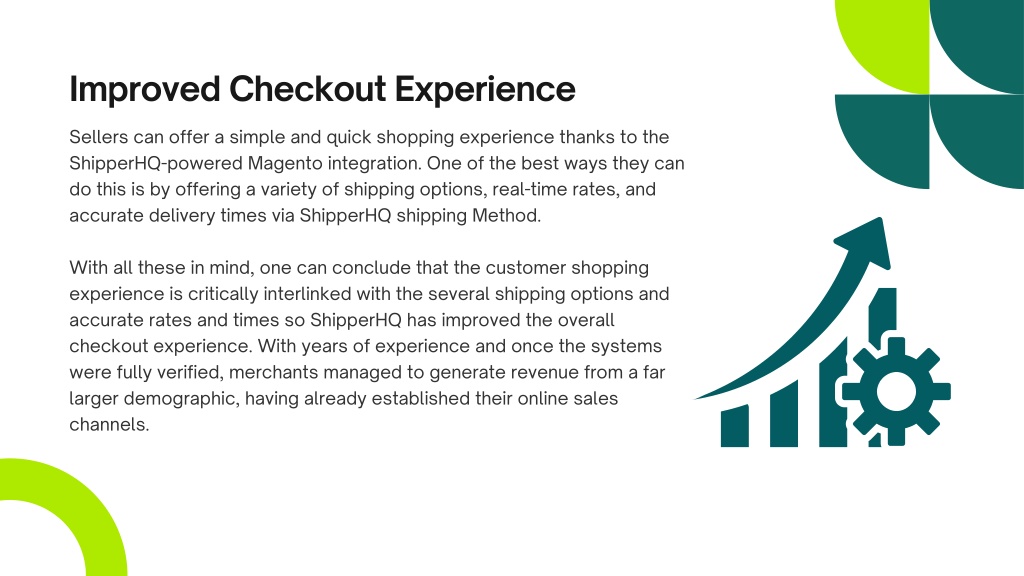 Improved Checkout Experience

Sellers can offer a simple and quick shopping experience thanks to the ShipperHQ-powered Magento integration. One of the best ways they can do this is by offering a variety of shipping options, real-time rates, and accurate delivery times via ShipperHQ shipping Method.

With all these in mind, one can conclude that the customer shopping experience is critically interlinked with the several shipping options and accurate rates and times so ShipperHQ has improved the overall checkout experience. With years of experience and once the systems were fully verified, merchants managed to generate revenue from a far larger demographic, having already established their online sales channels.